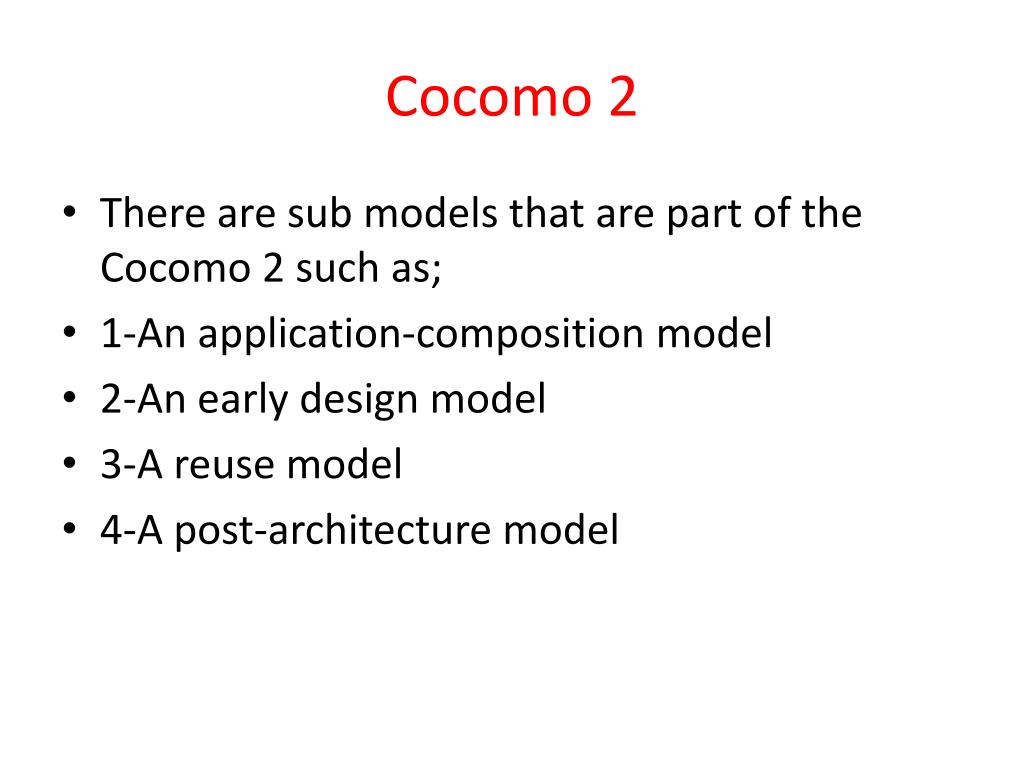 Cocomo 2

• There are sub models that are part of the Cocomo 2 such as;
• 1-An application-composition model
• 2-An early design model
• 3-A reuse model
• 4-A post-architecture model